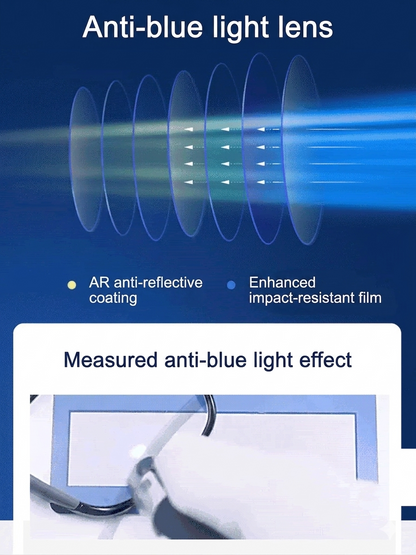 Anti-blue light lens

AR anti-reflective coating

Enhanced impact-resistant film

Measured anti-blue light effect